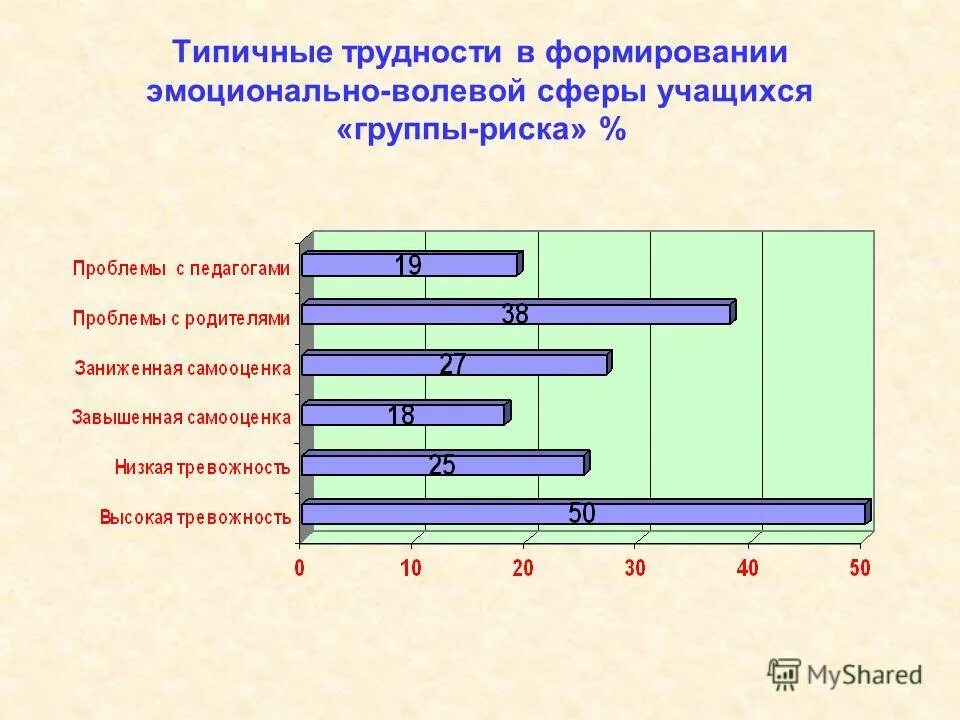 Типичные трудности в формировании эмоционально-волевой сферы учащихся «группы-риска» %

Проблемы с педагогами
19
Проблемы с родителями
38
Заниженная самооценка
27
Завышенная самооценка
18
Низкая тревожность
25
Высокая тревожность
50

0
10
20
30
40
50

MyShared